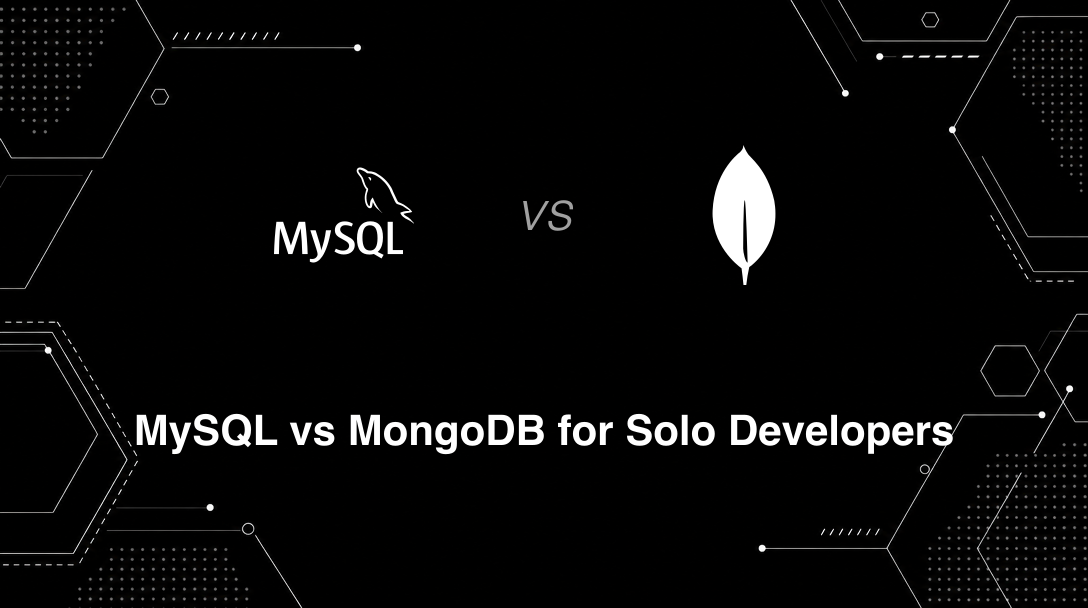 MySQL

VS

MySQL vs MongoDB for Solo Developers